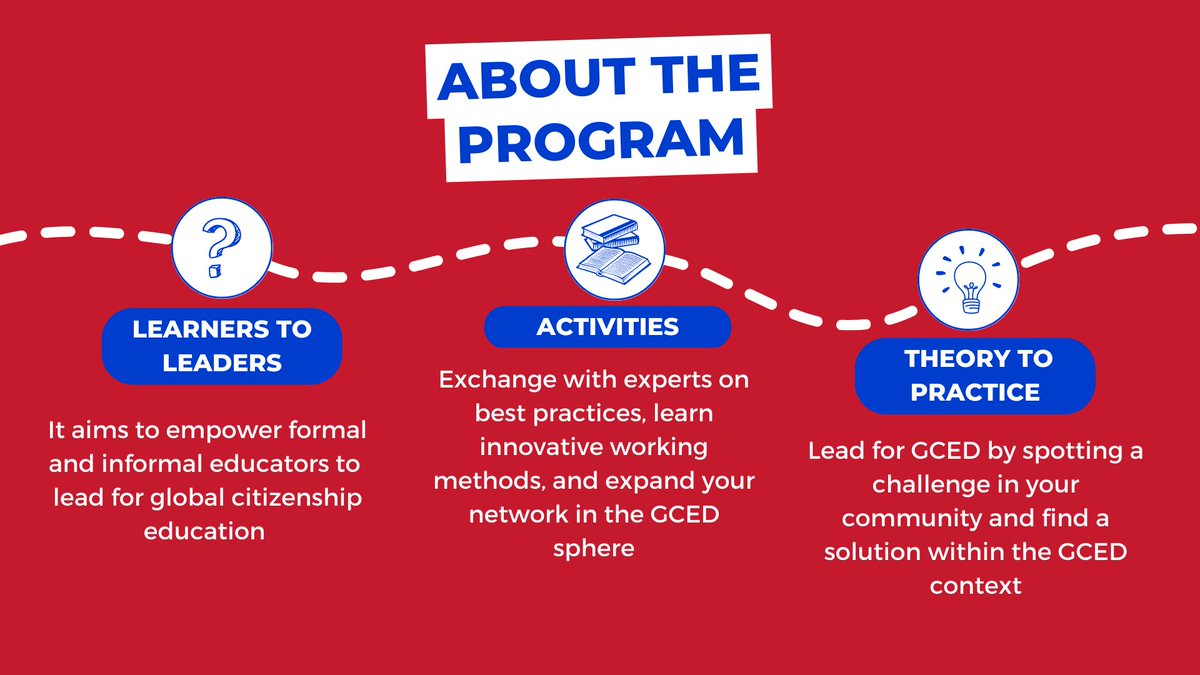 ABOUT THE PROGRAM

LEARNERS TO LEADERS

It aims to empower formal and informal educators to lead for global citizenship education

ACTIVITIES

Exchange with experts on best practices, learn innovative working methods, and expand your network in the GCED sphere

THEORY TO PRACTICE

Lead for GCED by spotting a challenge in your community and find a solution within the GCED context